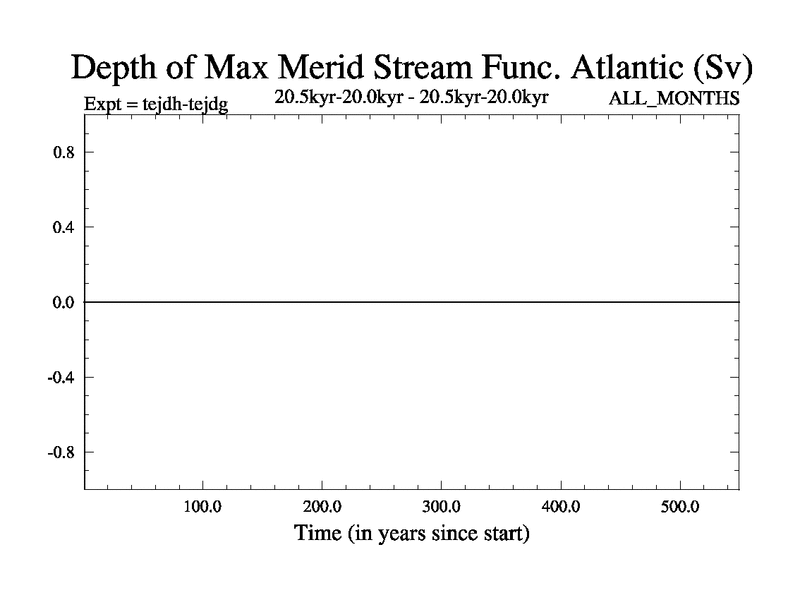 Depth of Max Merid Stream Func. Atlantic (Sv)

Expt = tejdh-tejdg
20.5kyr-20.0kyr - 20.5kyr-20.0kyr
ALL_MONTHS

0.8
0.4
0.0
-0.4
-0.8

100.0
200.0
300.0
400.0
500.0

Time (in years since start)